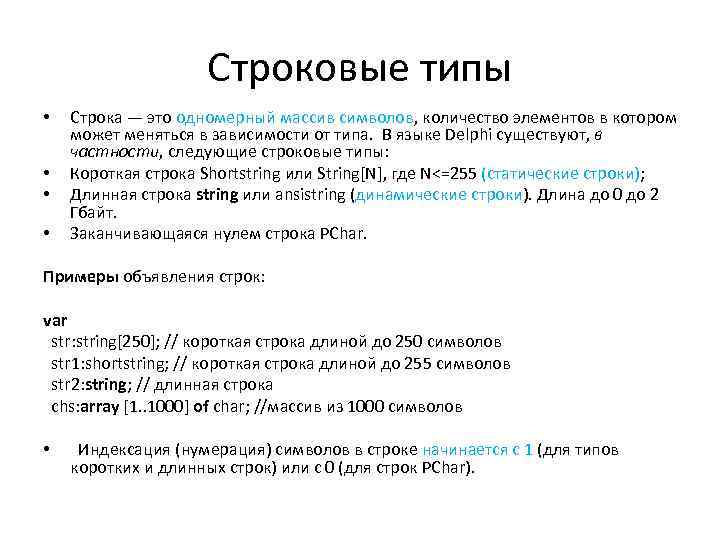 Строковые типы

• Строка — это одномерный массив символов, количество элементов в котором может меняться в зависимости от типа. В языке Delphi существуют, в частности, следующие строковые типы:
• Короткая строка Shortstring или String[N], где N<=255 (статические строки);
• Длинная строка string или ansistring (динамические строки). Длина до 0 до 2 Гбайт.
• Заканчивающаяся нулем строка PChar.

Примеры объявления строк:

var
 str:string[250]; // короткая строка длиной до 250 символов
 str1:shortstring; // короткая строка длиной до 255 символов
 str2:string; // длинная строка
 chs:array [1..1000] of char; //массив из 1000 символов

• Индексация (нумерация) символов в строке начинается с 1 (для типов коротких и длинных строк) или с 0 (для строк PChar).